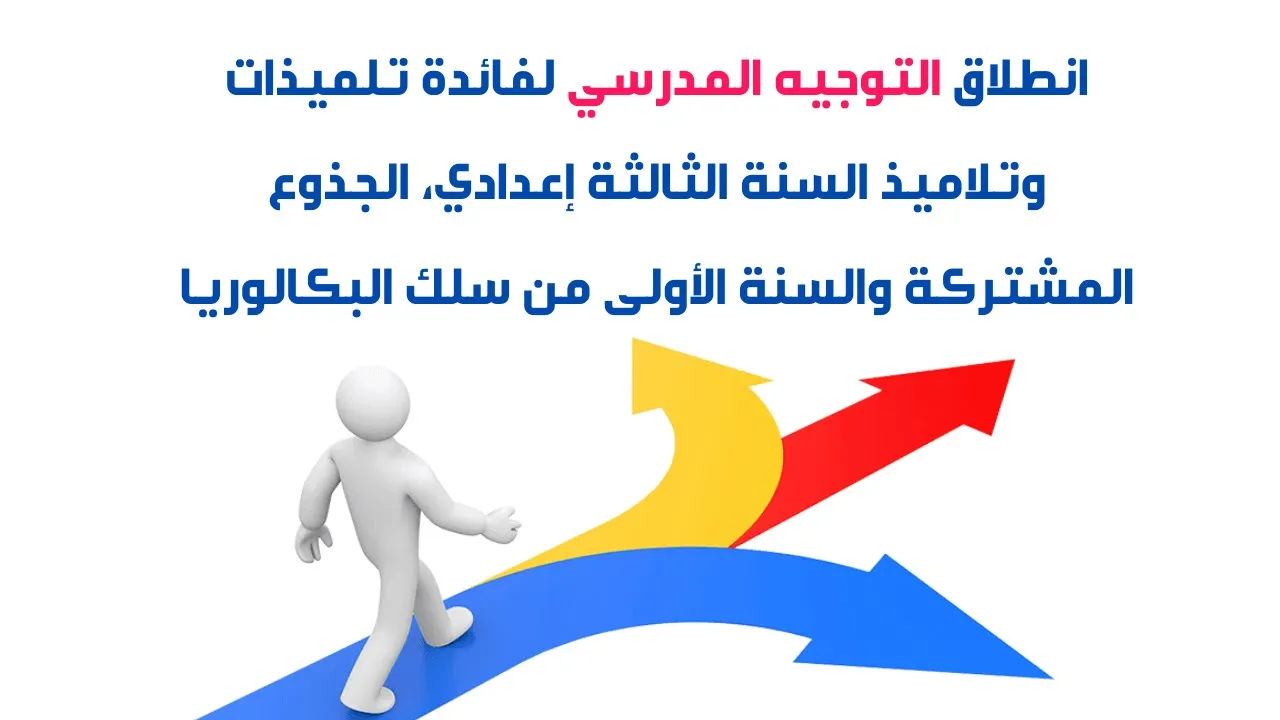 انطلاق التوجيه المدرسي لفائدة تلميذات وتلاميذ السنة الثالثة إعدادي، الجذوع المشتركة والسنة الأولى من سلك البكالوريا